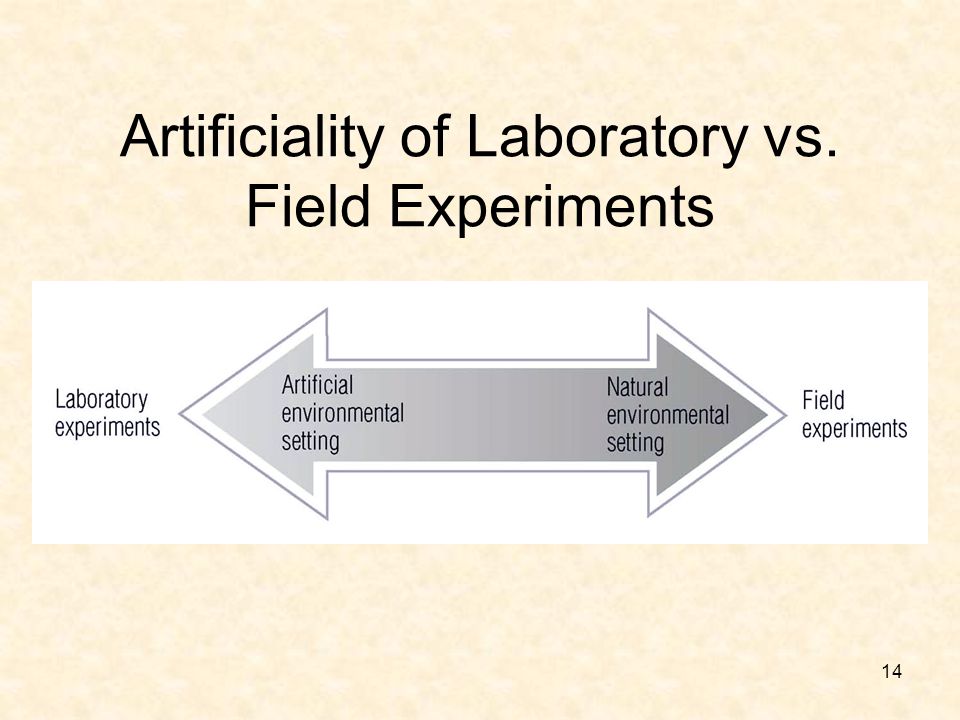 Artificiality of Laboratory vs. Field Experiments

Laboratory experiments

Artificial environmental setting

Natural environmental setting

Field experiments

14